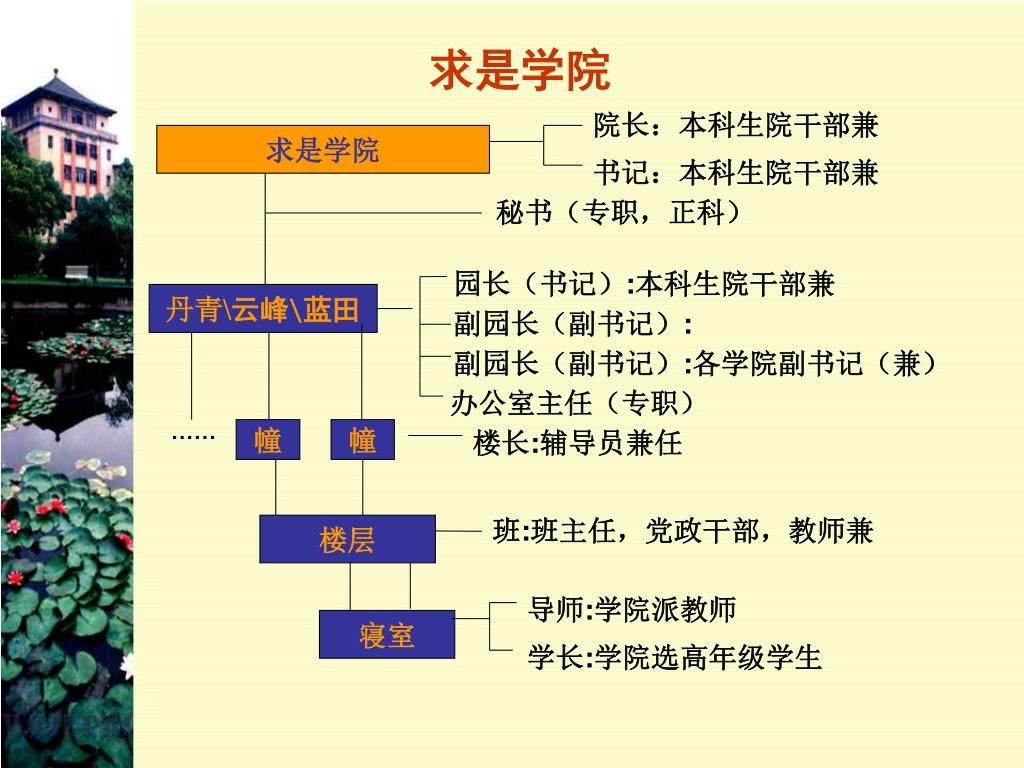 求是学院

求是学院

院长：本科生院干部兼

书记：本科生院干部兼

秘书（专职，正科）

丹青\云峰\蓝田

园长（书记）:本科生院干部兼
副园长（副书记）:
副园长（副书记）:各学院副书记（兼）
办公室主任（专职）

……

幢

幢

楼长:辅导员兼任

楼层

班:班主任，党政干部，教师兼

寝室

导师:学院派教师

学长:学院选高年级学生